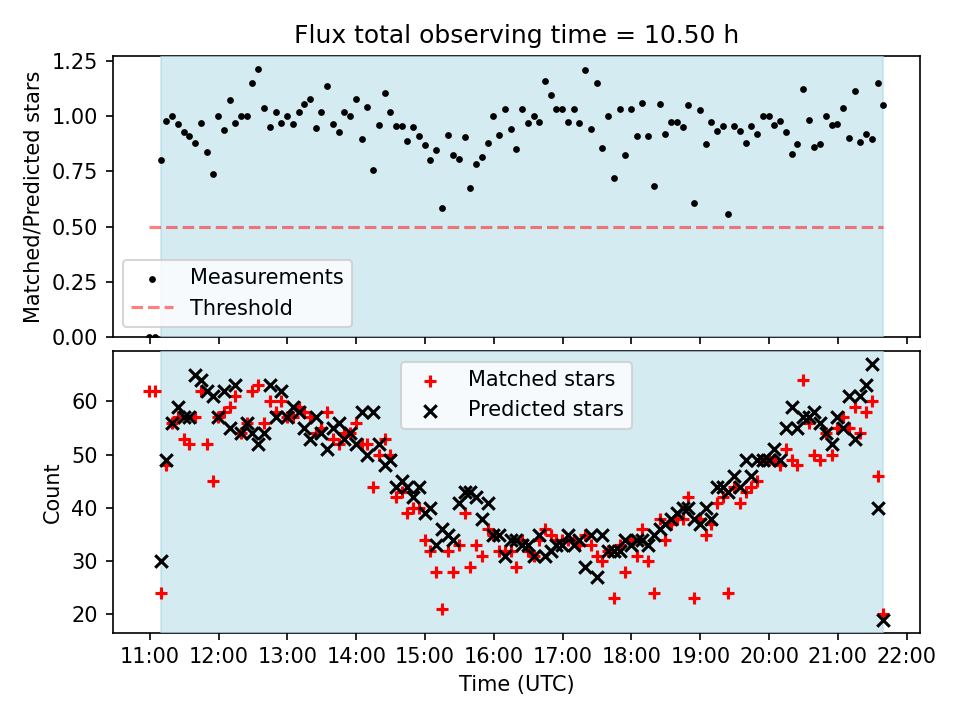 Flux total observing time = 10.50 h

Matched/Predicted stars

1.25
1.00
0.75
0.50
0.25
0.00

Measurements
Threshold

Matched stars
Predicted stars

Count

60
50
40
30
20

11:00 12:00 13:00 14:00 15:00 16:00 17:00 18:00 19:00 20:00 21:00 22:00

Time (UTC)